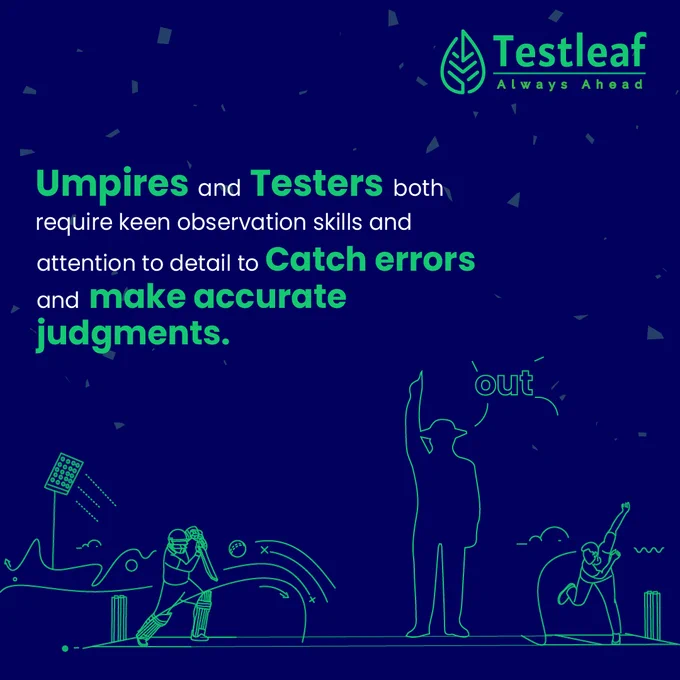 Testleaf
Always Ahead

Umpires and Testers both require keen observation skills and attention to detail to Catch errors and make accurate judgments.

out